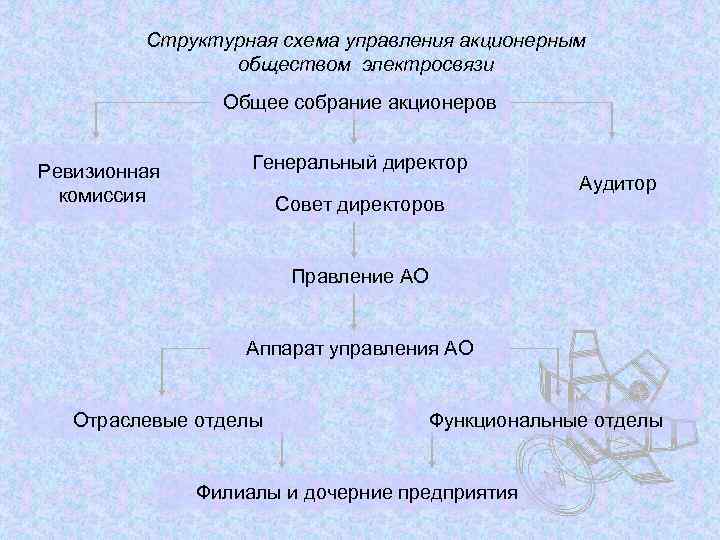 Структурная схема управления акционерным обществом электросвязи

Общее собрание акционеров

Ревизионная комиссия

Генеральный директор

Совет директоров

Аудитор

Правление АО

Аппарат управления АО

Отраслевые отделы

Функциональные отделы

Филиалы и дочерние предприятия